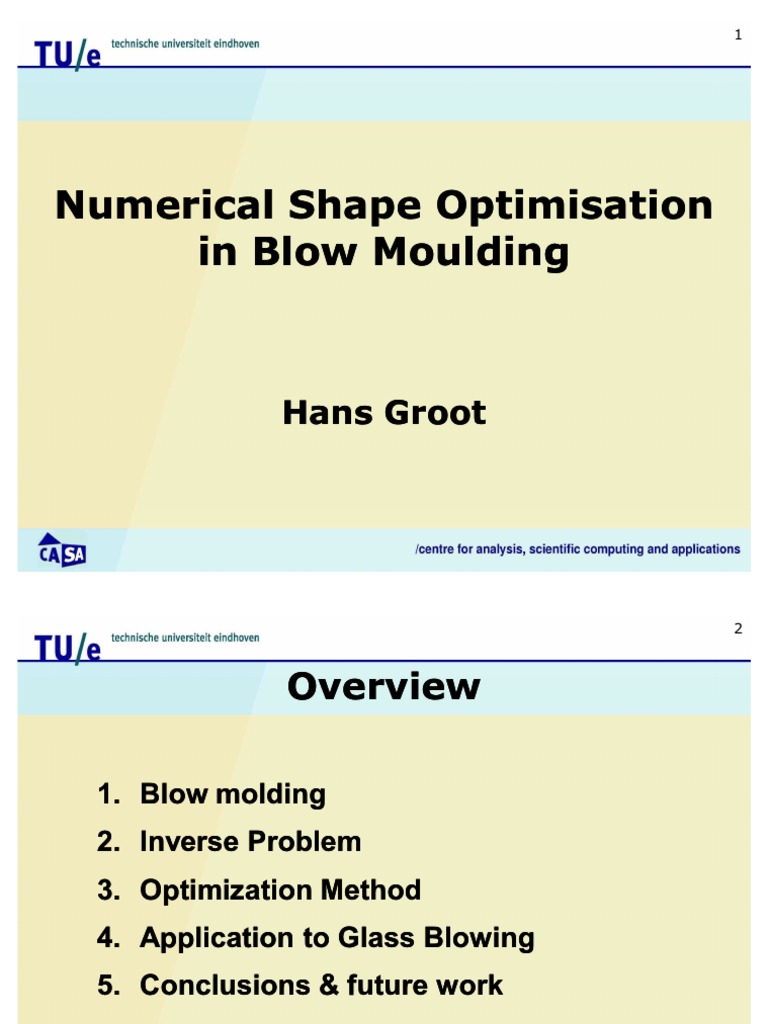 TU/e technische universiteit eindhoven

1

Numerical Shape Optimisation in Blow Moulding

Hans Groot

CASA

/centre for analysis, scientific computing and applications

TU/e technische universiteit eindhoven

2

Overview

1. Blow molding
2. Inverse Problem
3. Optimization Method
4. Application to Glass Blowing
5. Conclusions & future work